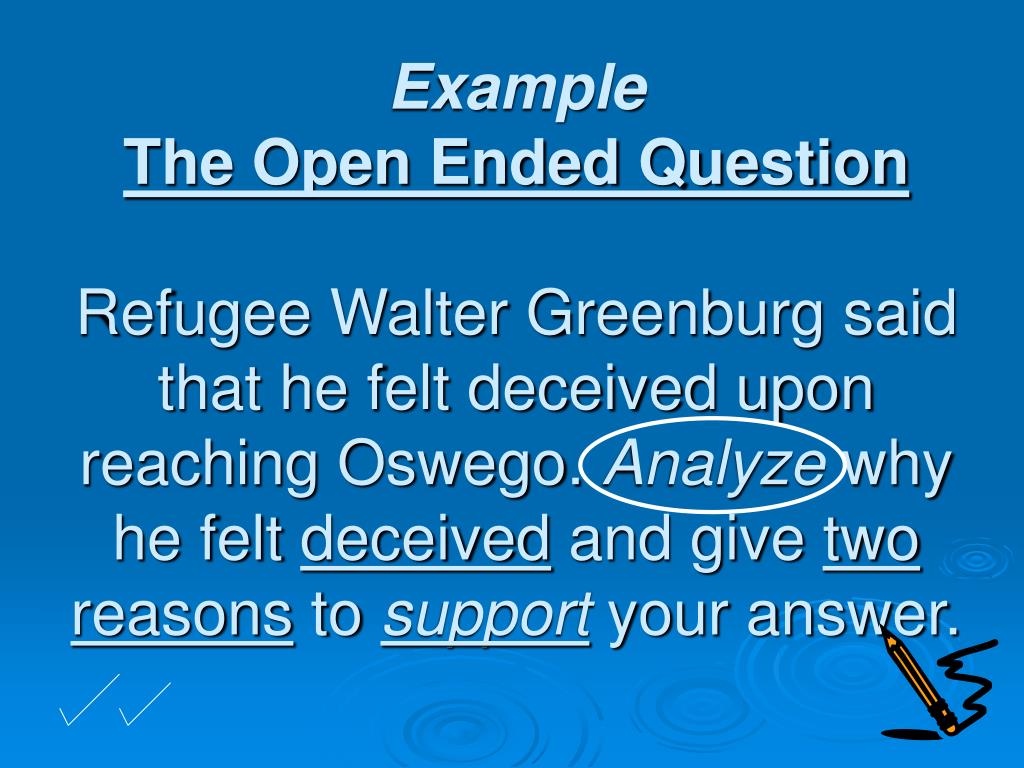 Example
The Open Ended Question

Refugee Walter Greenburg said that he felt deceived upon reaching Oswego. Analyze why he felt deceived and give two reasons to support your answer.